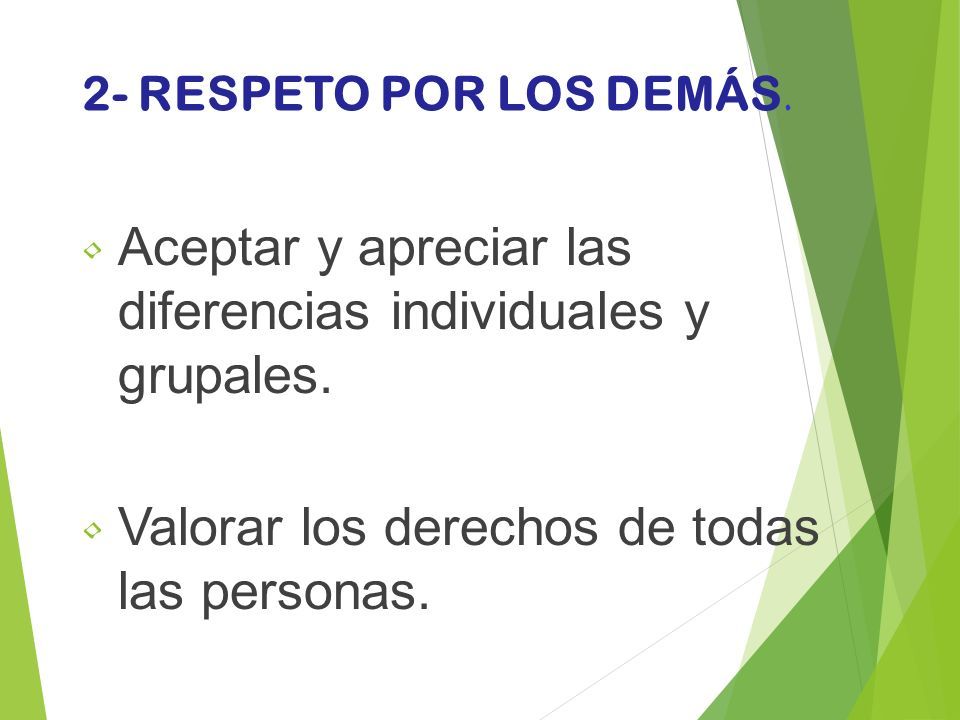 2- RESPETO POR LOS DEMÁS.

Aceptar y apreciar las diferencias individuales y grupales.

Valorar los derechos de todas las personas.